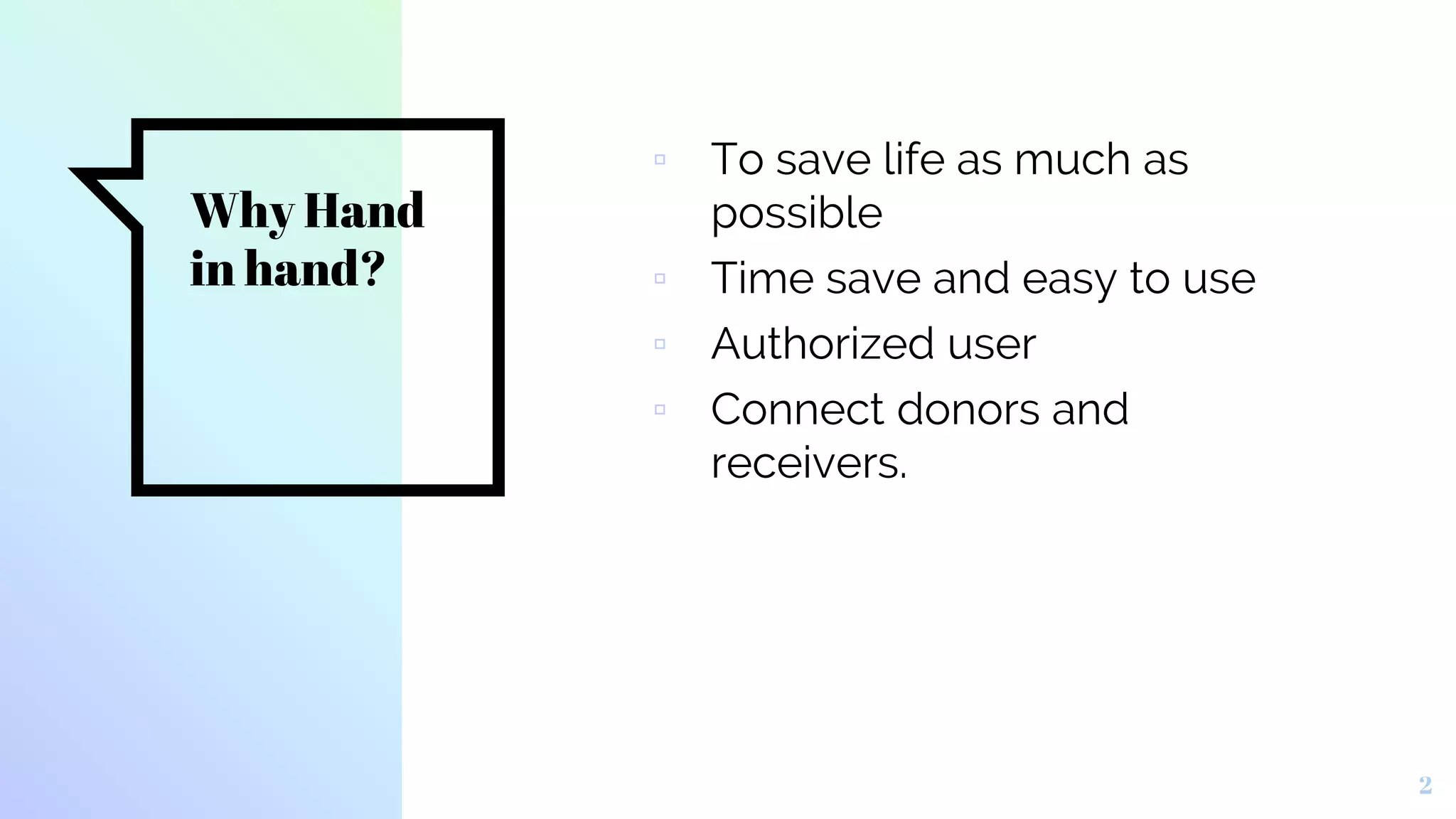 Why Hand in hand?

▫ To save life as much as possible
▫ Time save and easy to use
▫ Authorized user
▫ Connect donors and receivers.

2